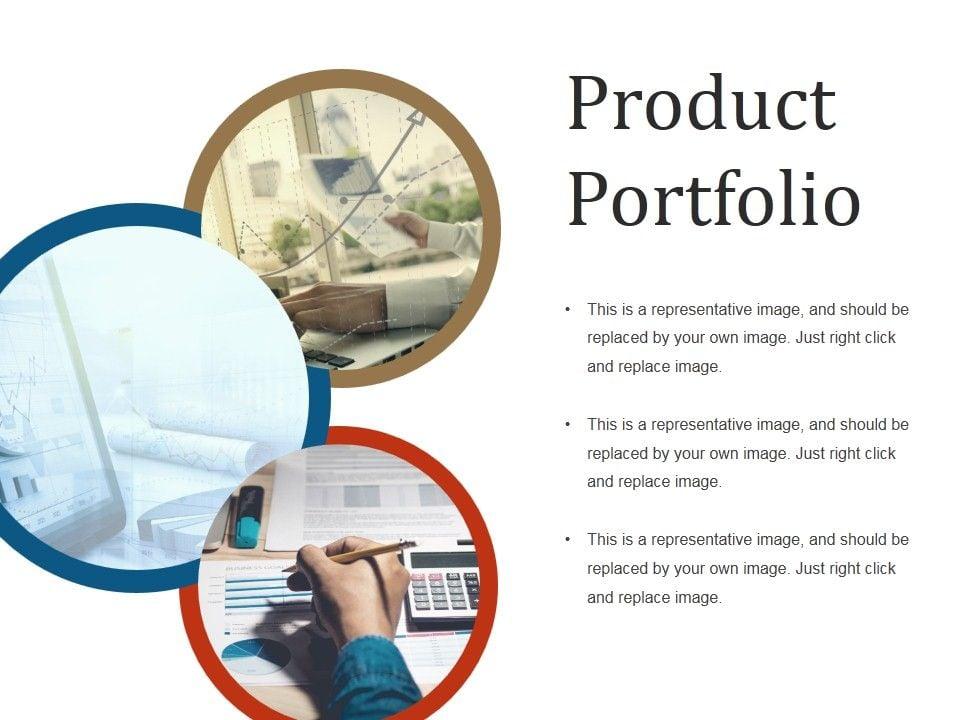 Product Portfolio

• This is a representative image, and should be replaced by your own image. Just right click and replace image.

• This is a representative image, and should be replaced by your own image. Just right click and replace image.

• This is a representative image, and should be replaced by your own image. Just right click and replace image.